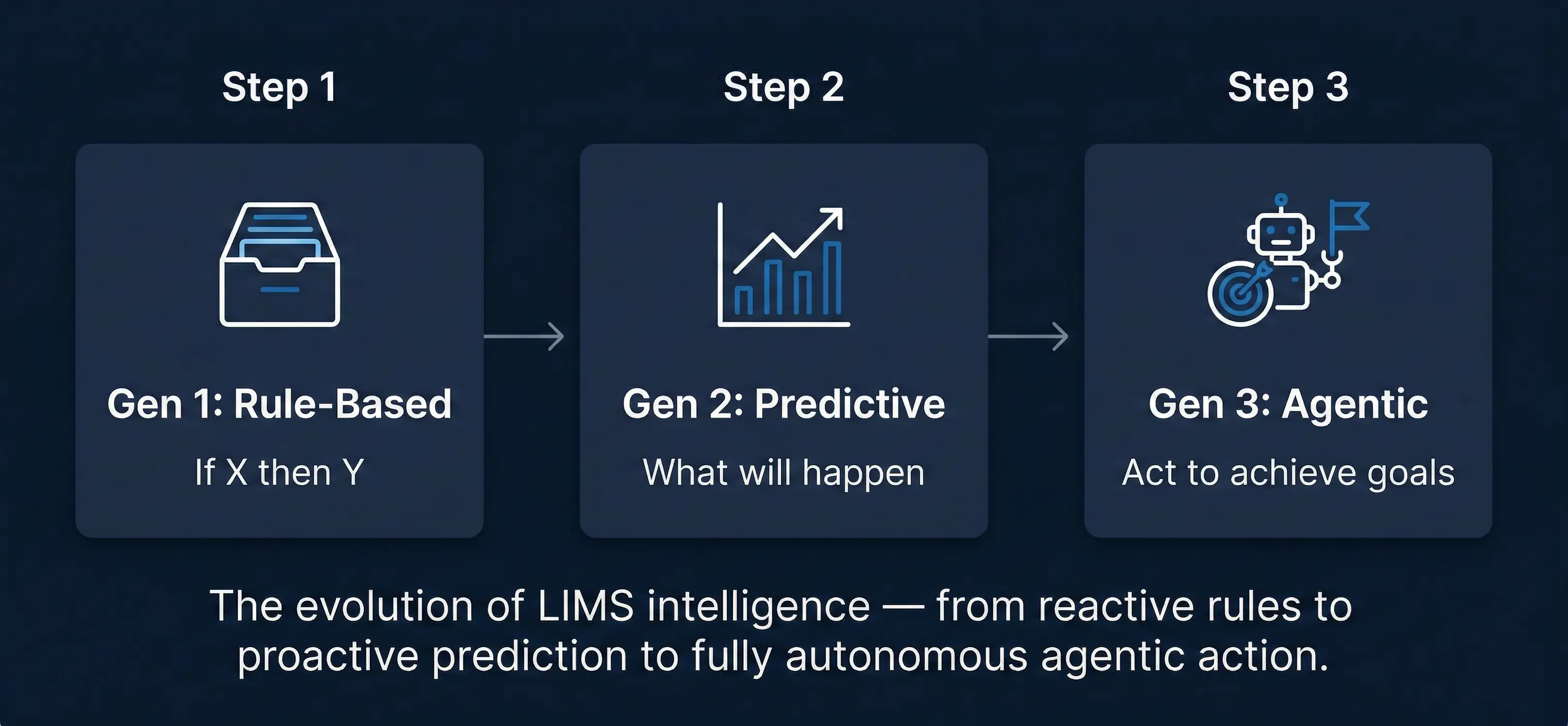 Step 1

Gen 1: Rule-Based

If X then Y

Step 2

Gen 2: Predictive

What will happen

Step 3

Gen 3: Agentic

Act to achieve goals

The evolution of LIMS intelligence — from reactive rules to proactive prediction to fully autonomous agentic action.